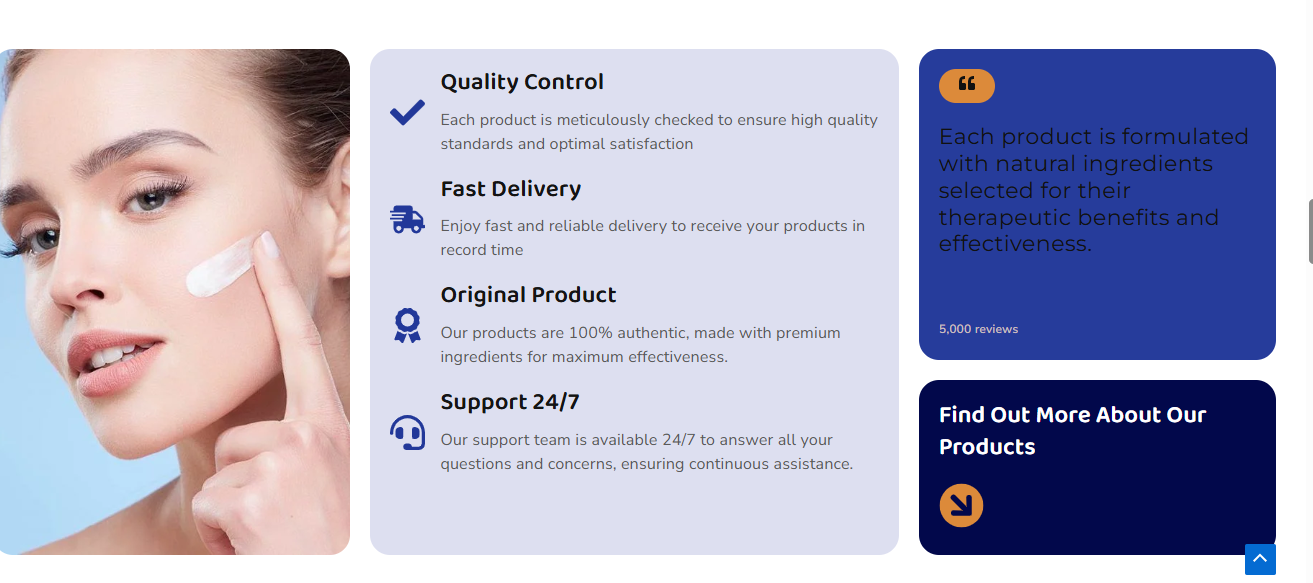 Quality Control

Each product is meticulously checked to ensure high quality standards and optimal satisfaction

Fast Delivery

Enjoy fast and reliable delivery to receive your products in record time

Original Product

Our products are 100% authentic, made with premium ingredients for maximum effectiveness.

Support 24/7

Our support team is available 24/7 to answer all your questions and concerns, ensuring continuous assistance.

Each product is formulated with natural ingredients selected for their therapeutic benefits and effectiveness.

5,000 reviews

Find Out More About Our Products